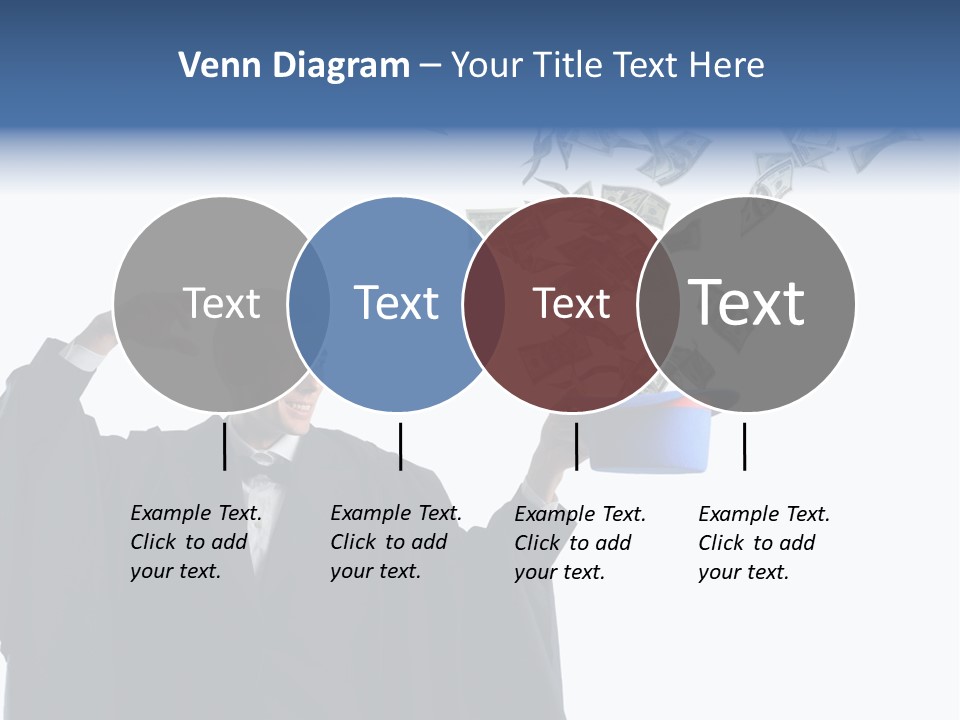 Venn Diagram – Your Title Text Here

Text

Text

Text

Text

Example Text. Click to add your text.

Example Text. Click to add your text.

Example Text. Click to add your text.

Example Text. Click to add your text.